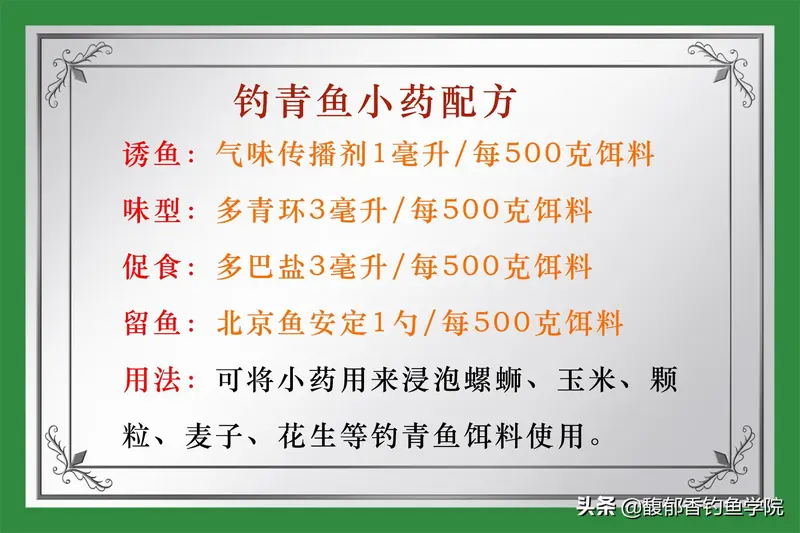 钓青鱼小药配方

诱鱼：气味传播剂1毫升/每500克饵料

味型：多青环3毫升/每500克饵料

促食：多巴盐3毫升/每500克饵料

留鱼：北京鱼安定1勺/每500克饵料

用法：可将小药用来浸泡螺蛳、玉米、颗粒、麦子、花生等钓青鱼饵料使用。

头条 @馥郁香钓鱼学院